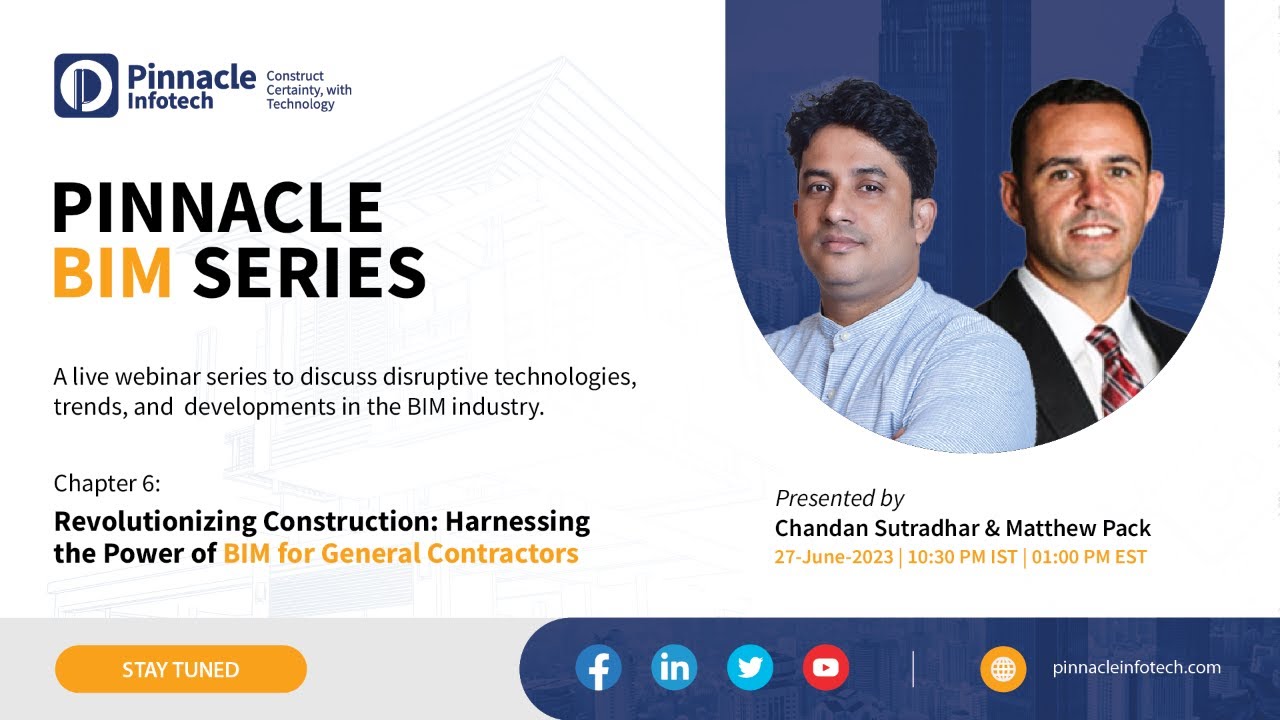 Pinnacle Infotech
Construct Certainty, with Technology

PINNACLE BIM SERIES

A live webinar series to discuss disruptive technologies, trends, and developments in the BIM industry.

Chapter 6:
Revolutionizing Construction: Harnessing the Power of BIM for General Contractors

Presented by
Chandan Sutradhar & Matthew Pack
27-June-2023 | 10:30 PM IST | 01:00 PM EST

STAY TUNED

pinnacleinfotech.com